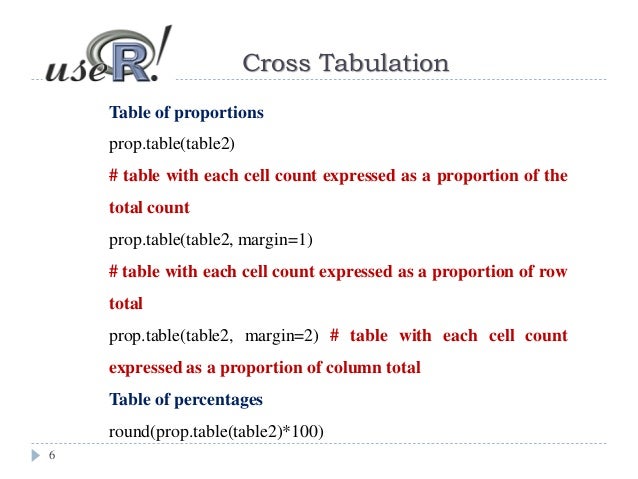 useR!

Cross Tabulation

Table of proportions

prop.table(table2)

# table with each cell count expressed as a proportion of the total count

prop.table(table2, margin=1)

# table with each cell count expressed as a proportion of row total

prop.table(table2, margin=2) # table with each cell count expressed as a proportion of column total

Table of percentages

round(prop.table(table2)*100)

6